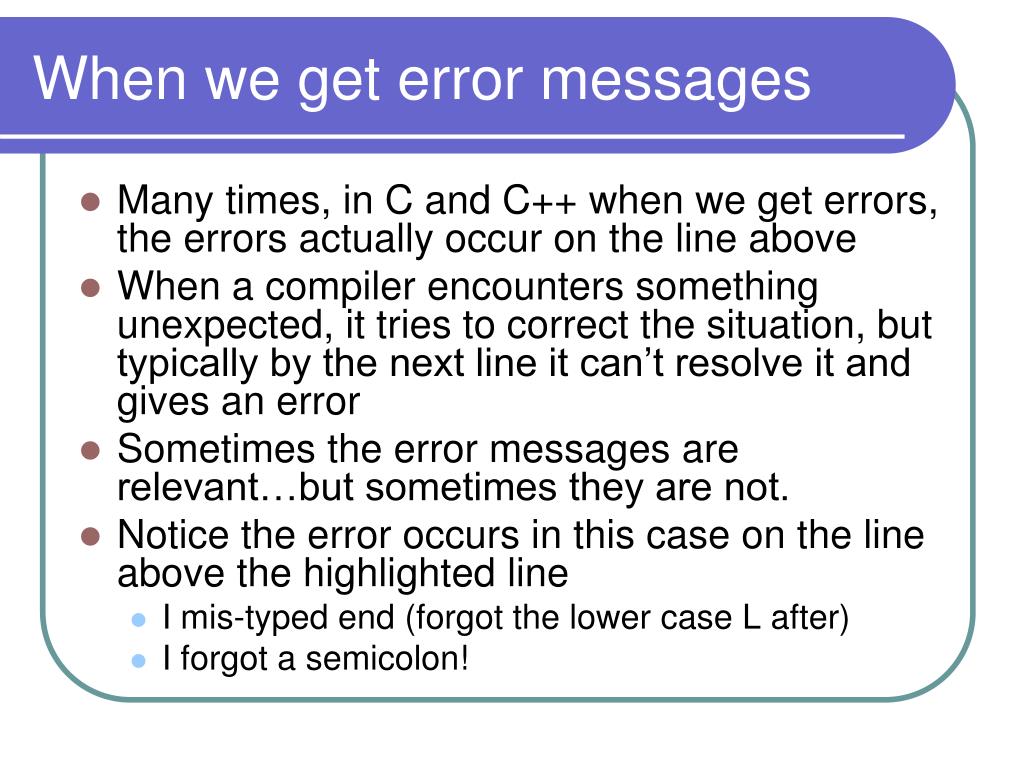 When we get error messages

- Many times, in C and C++ when we get errors, the errors actually occur on the line above
- When a compiler encounters something unexpected, it tries to correct the situation, but typically by the next line it can’t resolve it and gives an error
- Sometimes the error messages are relevant…but sometimes they are not.
- Notice the error occurs in this case on the line above the highlighted line
  - I mis-typed end (forgot the lower case L after)
  - I forgot a semicolon!